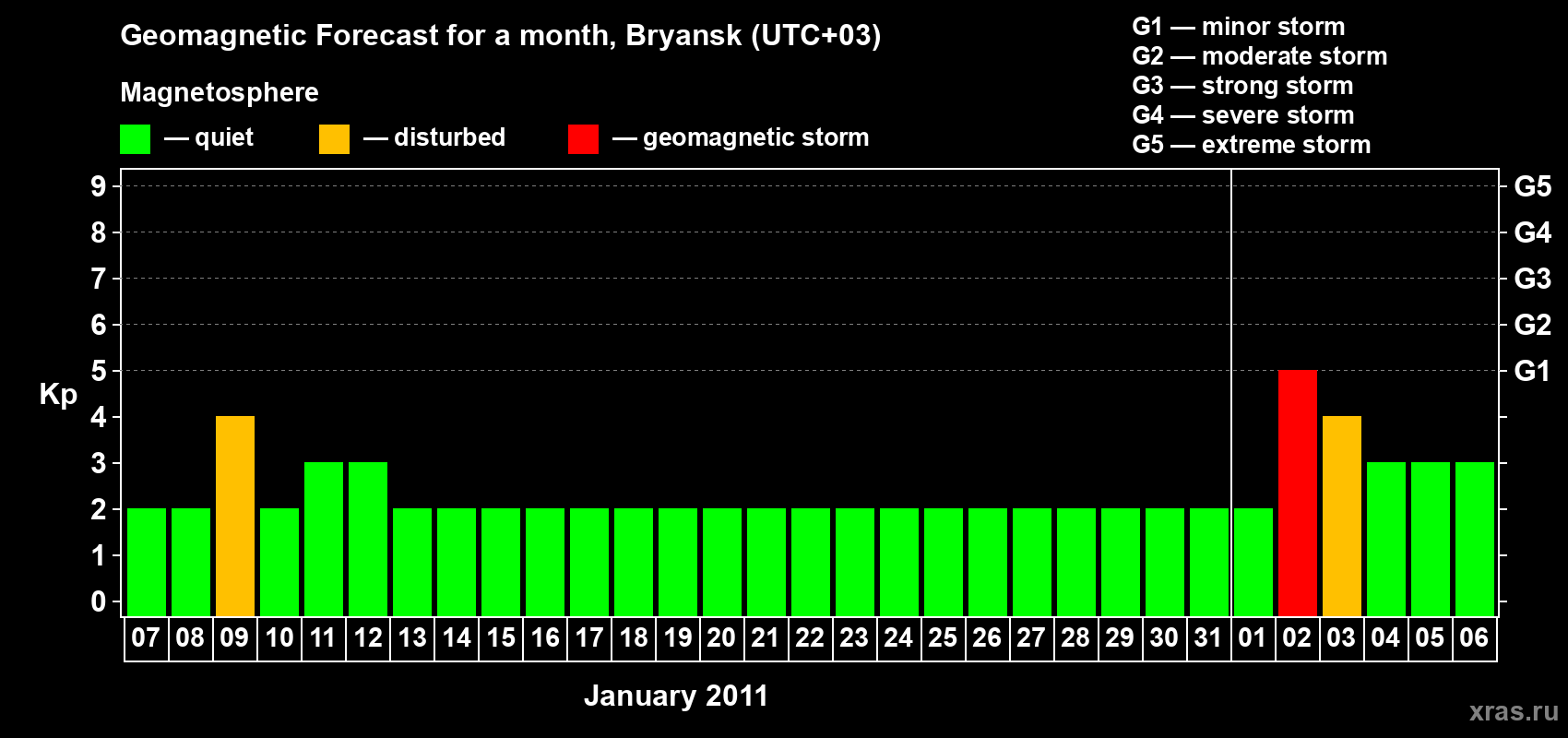 Geomagnetic Forecast for a month, Bryansk (UTC+03)

Magnetosphere

— quiet — disturbed — geomagnetic storm

G1 — minor storm
G2 — moderate storm
G3 — strong storm
G4 — severe storm
G5 — extreme storm

Kp

9 8 7 6 5 4 3 2 1 0

G5 G4 G3 G2 G1

07 08 09 10 11 12 13 14 15 16 17 18 19 20 21 22 23 24 25 26 27 28 29 30 31 01 02 03 04 05 06

January 2011

xras.ru